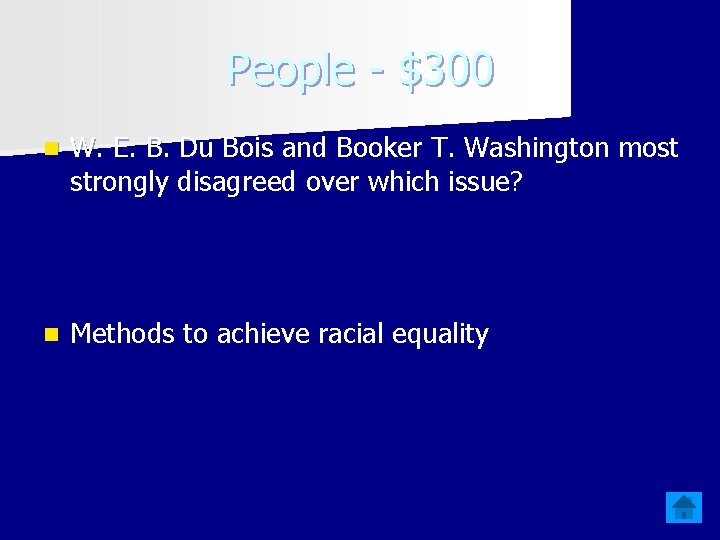 People - \$300

W. E. B. Du Bois and Booker T. Washington most strongly disagreed over which issue?

Methods to achieve racial equality